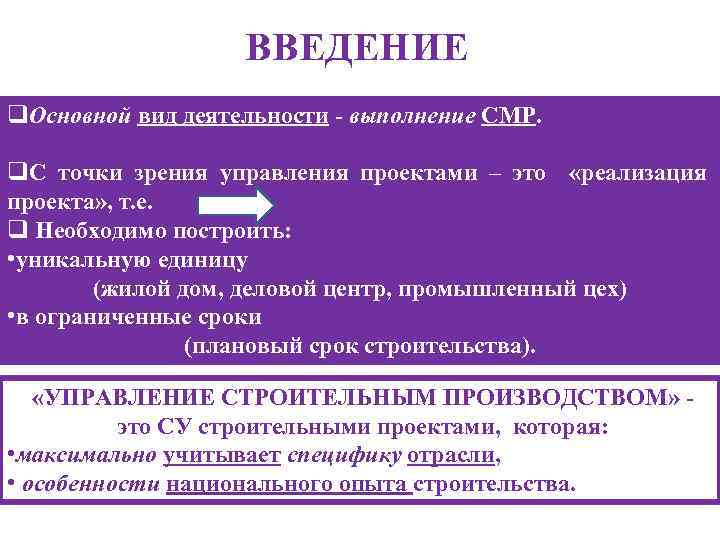 ВВЕДЕНИЕ

❑Основной вид деятельности - выполнение СМР.

❑С точки зрения управления проектами – это «реализация проекта», т.е.

❑ Необходимо построить:

•уникальную единицу

(жилой дом, деловой центр, промышленный цех)

•в ограниченные сроки

(плановый срок строительства).

«УПРАВЛЕНИЕ СТРОИТЕЛЬНЫМ ПРОИЗВОДСТВОМ» - это СУ строительными проектами, которая:

•максимально учитывает специфику отрасли,

• особенности национального опыта строительства.